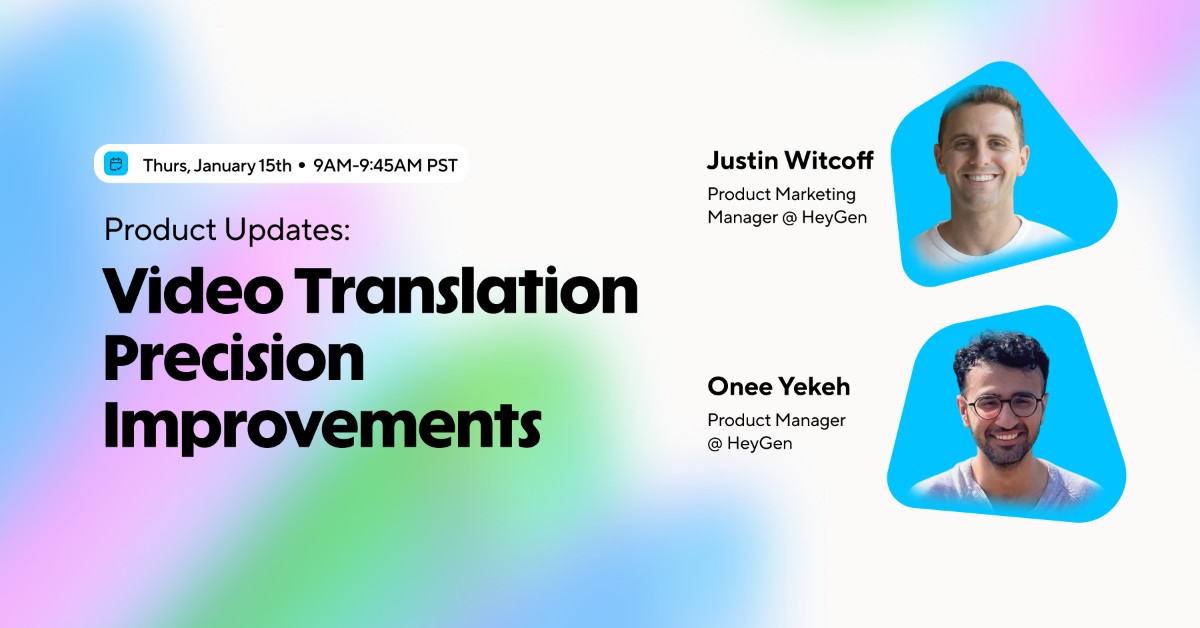 Thurs, January 15th • 9AM-9:45AM PST

Product Updates:

Video Translation Precision Improvements

Justin Witcoff

Product Marketing Manager @ HeyGen

Onee Yekeh

Product Manager @ HeyGen